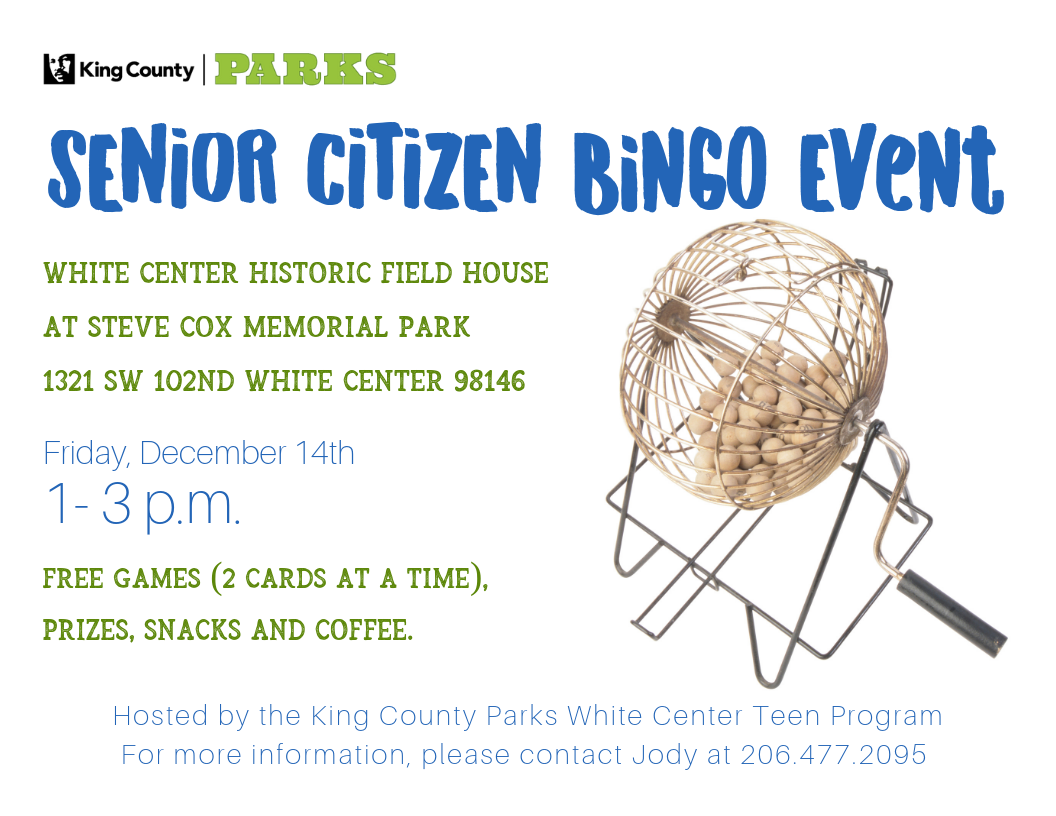 King County | PARKS

SENIOR CITIZEN BINGO EVENT

WHITE CENTER HISTORIC FIELD HOUSE
AT STEVE COX MEMORIAL PARK
1321 SW 102ND WHITE CENTER 98146

Friday, December 14th
1- 3 p.m.

FREE GAMES (2 CARDS AT A TIME), PRIZES, SNACKS AND COFFEE.

Hosted by the King County Parks White Center Teen Program
For more information, please contact Jody at 206.477.2095